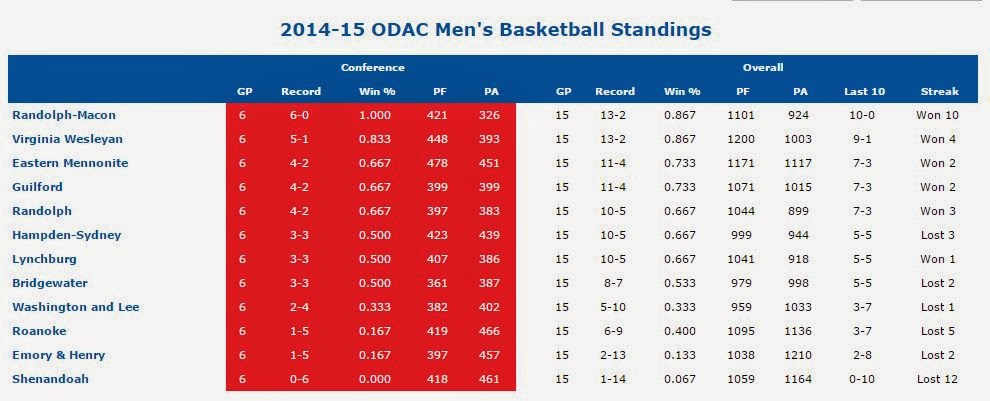 2014-15 ODAC Men's Basketball Standings

| | Conference | | | | | Overall | | | | | | |
|---|---|---|---|---|---|---|---|---|---|---|---|---|
| | GP | Record | Win % | PF | PA | GP | Record | Win % | PF | PA | Last 10 | Streak |
| Randolph-Macon | 6 | 6-0 | 1.000 | 421 | 326 | 15 | 13-2 | 0.867 | 1101 | 924 | 10-0 | Won 10 |
| Virginia Wesleyan | 6 | 5-1 | 0.833 | 448 | 393 | 15 | 13-2 | 0.867 | 1200 | 1003 | 9-1 | Won 4 |
| Eastern Mennonite | 6 | 4-2 | 0.667 | 478 | 451 | 15 | 11-4 | 0.733 | 1171 | 1117 | 7-3 | Won 2 |
| Guilford | 6 | 4-2 | 0.667 | 399 | 399 | 15 | 11-4 | 0.733 | 1071 | 1015 | 7-3 | Won 2 |
| Randolph | 6 | 4-2 | 0.667 | 397 | 383 | 15 | 10-5 | 0.667 | 1044 | 899 | 7-3 | Won 3 |
| Hampden-Sydney | 6 | 3-3 | 0.500 | 423 | 439 | 15 | 10-5 | 0.667 | 999 | 944 | 5-5 | Lost 3 |
| Lynchburg | 6 | 3-3 | 0.500 | 407 | 386 | 15 | 10-5 | 0.667 | 1041 | 918 | 5-5 | Won 1 |
| Bridgewater | 6 | 3-3 | 0.500 | 361 | 387 | 15 | 8-7 | 0.533 | 979 | 998 | 5-5 | Lost 2 |
| Washington and Lee | 6 | 2-4 | 0.333 | 382 | 402 | 15 | 5-10 | 0.333 | 959 | 1033 | 3-7 | Lost 1 |
| Roanoke | 6 | 1-5 | 0.167 | 419 | 466 | 15 | 6-9 | 0.400 | 1095 | 1136 | 3-7 | Lost 5 |
| Emory & Henry | 6 | 1-5 | 0.167 | 397 | 457 | 15 | 2-13 | 0.133 | 1038 | 1210 | 2-8 | Lost 2 |
| Shenandoah | 6 | 0-6 | 0.000 | 418 | 461 | 15 | 1-14 | 0.067 | 1059 | 1164 | 0-10 | Lost 12 |